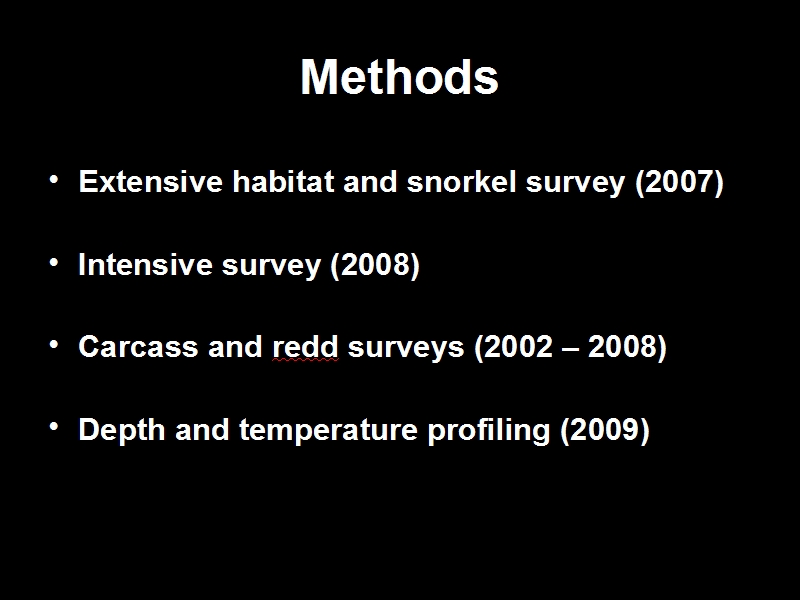 Methods

• Extensive habitat and snorkel survey (2007)

• Intensive survey (2008)

• Carcass and redd surveys (2002 – 2008)

• Depth and temperature profiling (2009)